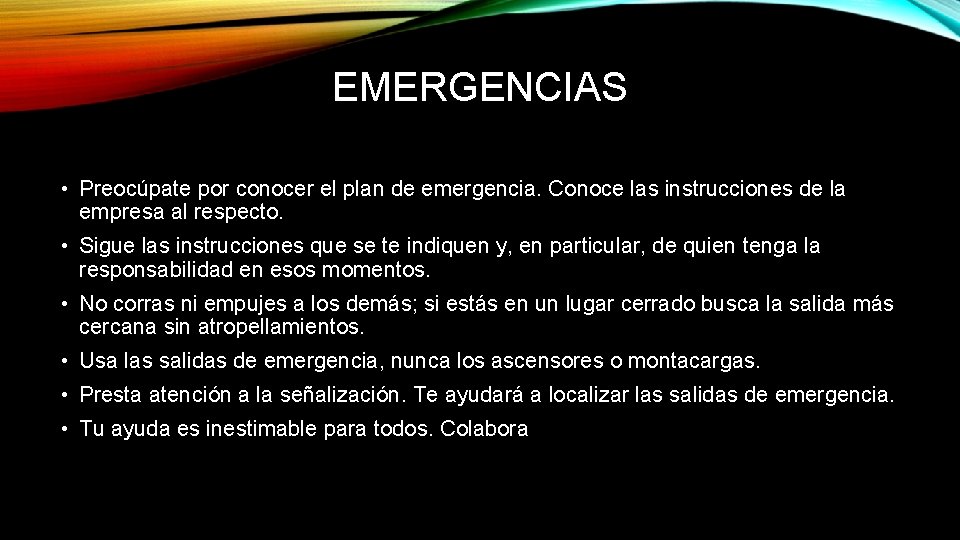 EMERGENCIAS

• Preocúpate por conocer el plan de emergencia. Conoce las instrucciones de la empresa al respecto.

• Sigue las instrucciones que se te indiquen y, en particular, de quien tenga la responsabilidad en esos momentos.

• No corras ni empujes a los demás; si estás en un lugar cerrado busca la salida más cercana sin atropellamientos.

• Usa las salidas de emergencia, nunca los ascensores o montacargas.

• Presta atención a la señalización. Te ayudará a localizar las salidas de emergencia.

• Tu ayuda es inestimable para todos. Colabora